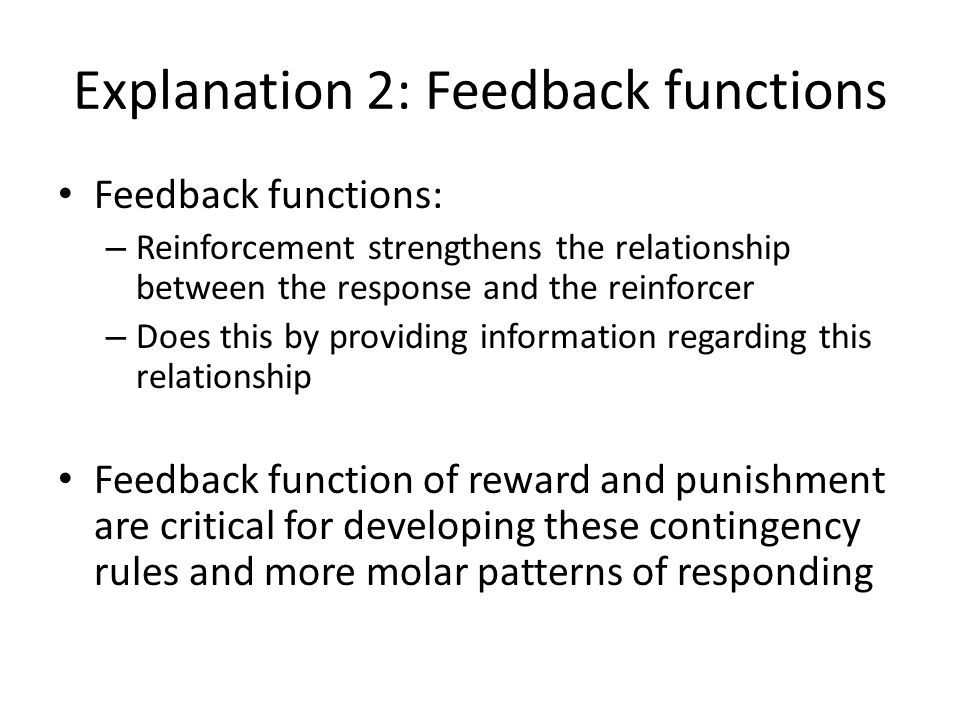 Explanation 2: Feedback functions

• Feedback functions:
 – Reinforcement strengthens the relationship between the response and the reinforcer
 – Does this by providing information regarding this relationship

• Feedback function of reward and punishment are critical for developing these contingency rules and more molar patterns of responding